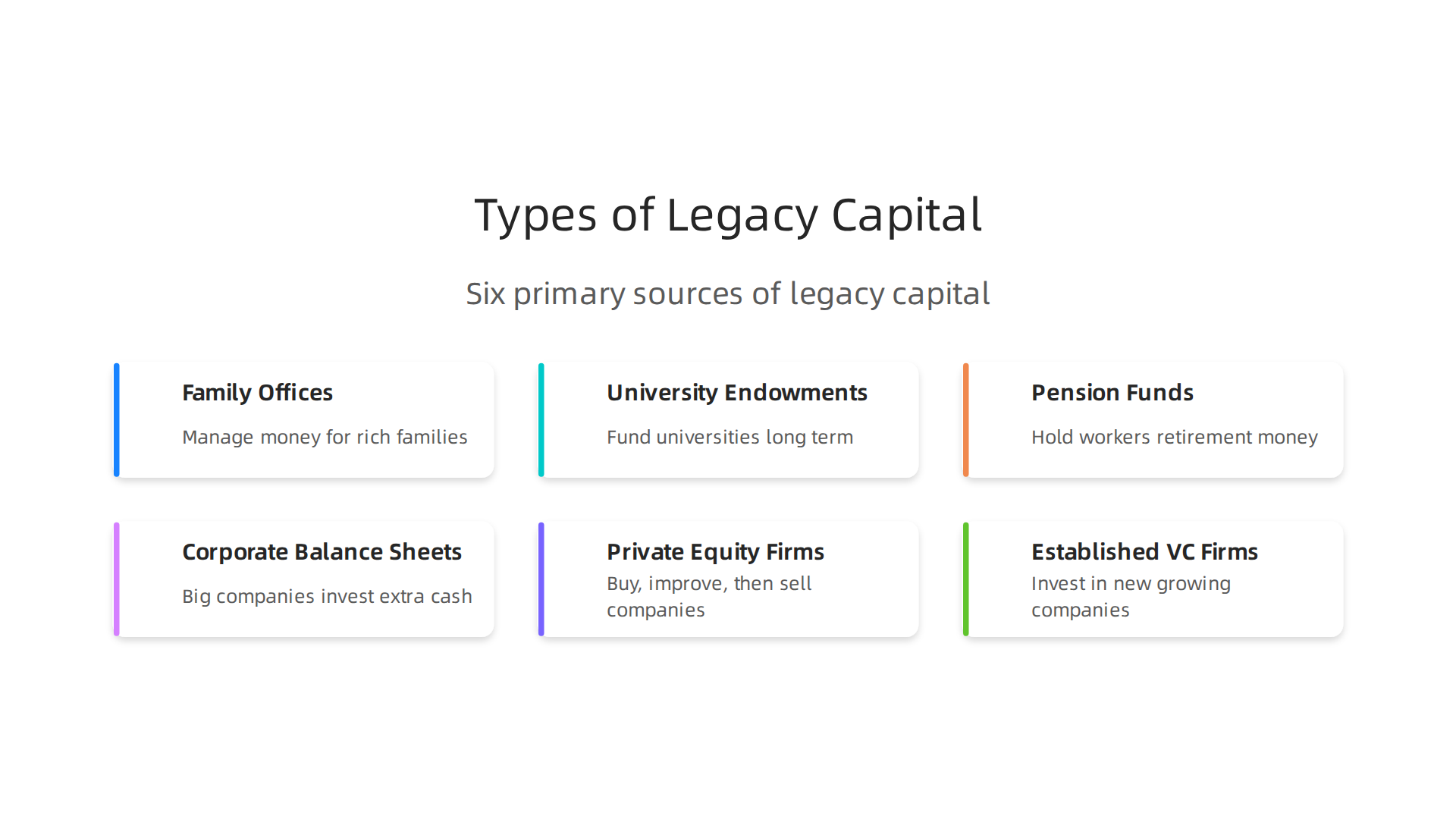 Types of Legacy Capital

Six primary sources of legacy capital

Family Offices

Manage money for rich families

University Endowments

Fund universities long term

Pension Funds

Hold workers retirement money

Corporate Balance Sheets

Big companies invest extra cash

Private Equity Firms

Buy, improve, then sell companies

Established VC Firms

Invest in new growing companies